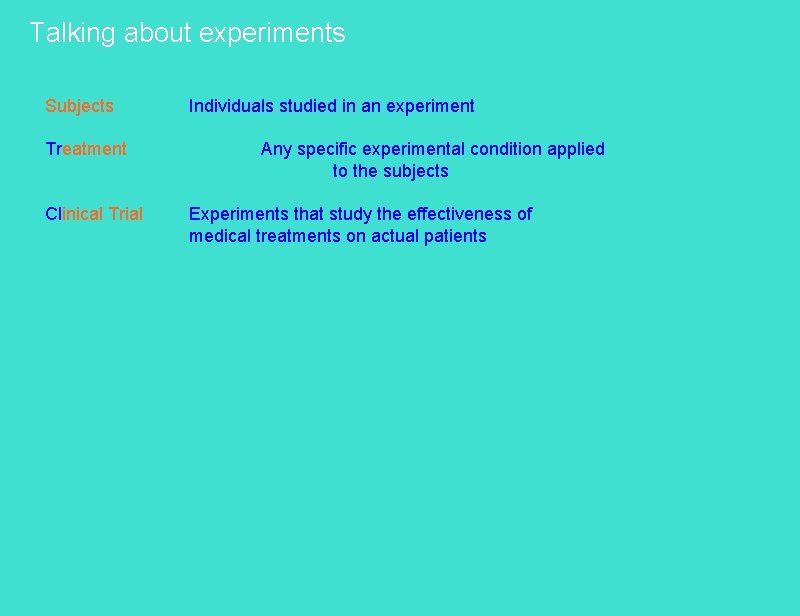 Talking about experiments

Subjects Individuals studied in an experiment

Treatment Any specific experimental condition applied to the subjects

Clinical Trial Experiments that study the effectiveness of medical treatments on actual patients